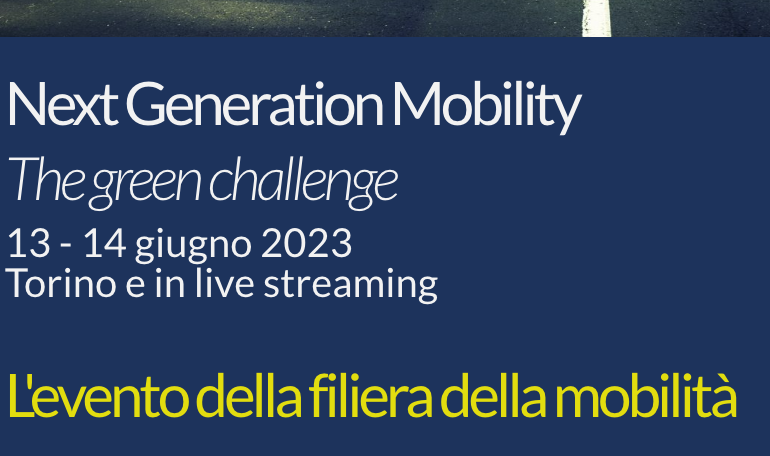 Next Generation Mobility

The green challenge

13 - 14 giugno 2023
Torino e in live streaming

L'evento della filiera della mobilità